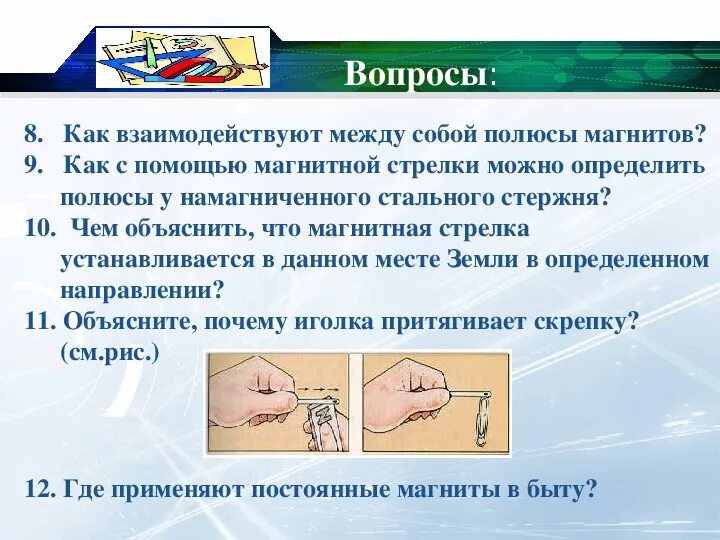 Вопросы:

8. Как взаимодействуют между собой полюсы магнитов?
9. Как с помощью магнитной стрелки можно определить полюсы у намагниченного стального стержня?
10. Чем объяснить, что магнитная стрелка устанавливается в данном месте Земли в определенном направлении?
11. Объясните, почему иголка притягивает скрепку? (см.рис.)

12. Где применяют постоянные магниты в быту?